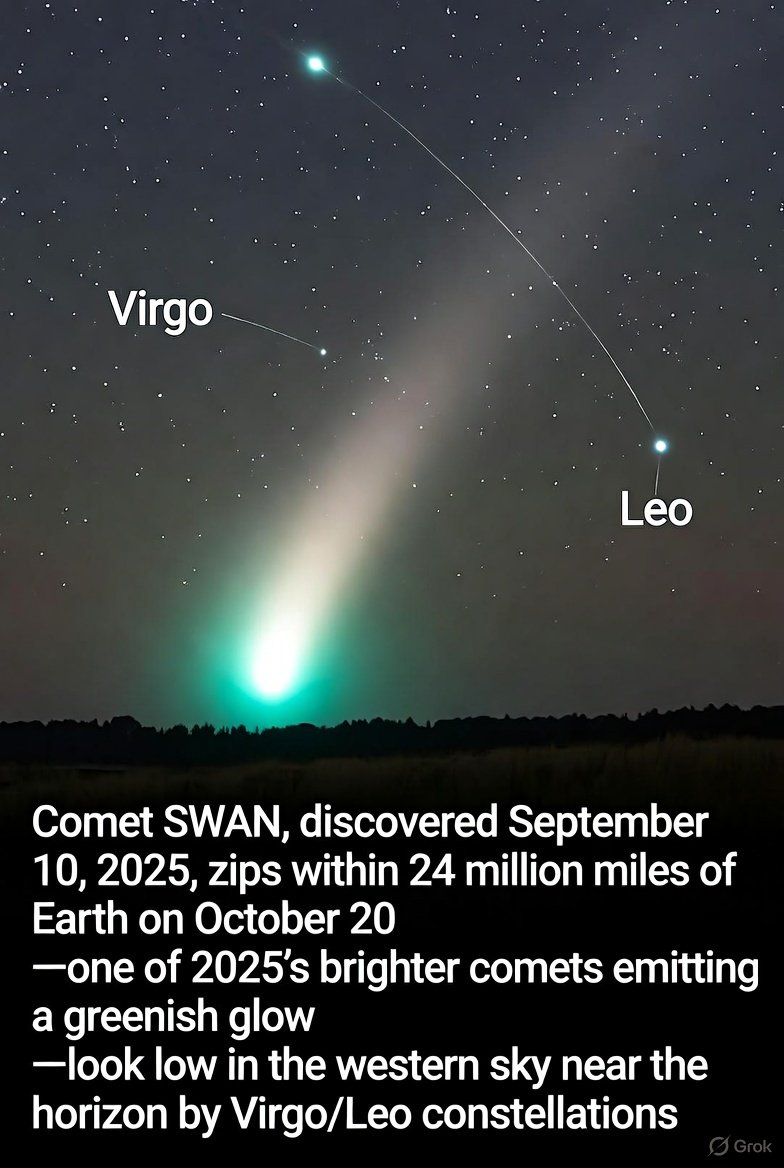 Virgo

Leo

Comet SWAN, discovered September 10, 2025, zips within 24 million miles of Earth on October 20
—one of 2025's brighter comets emitting a greenish glow
—look low in the western sky near the horizon by Virgo/Leo constellations

Grok